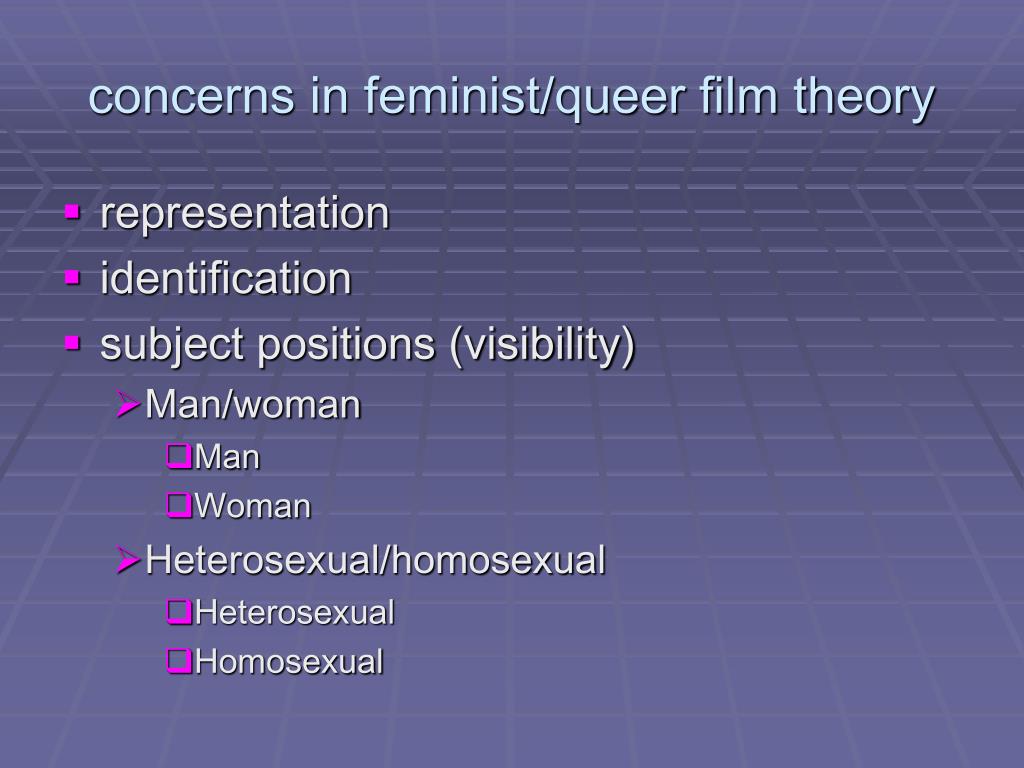 concerns in feminist/queer film theory

- representation
- identification
- subject positions (visibility)
  - Man/woman
    - Man
    - Woman
  - Heterosexual/homosexual
    - Heterosexual
    - Homosexual